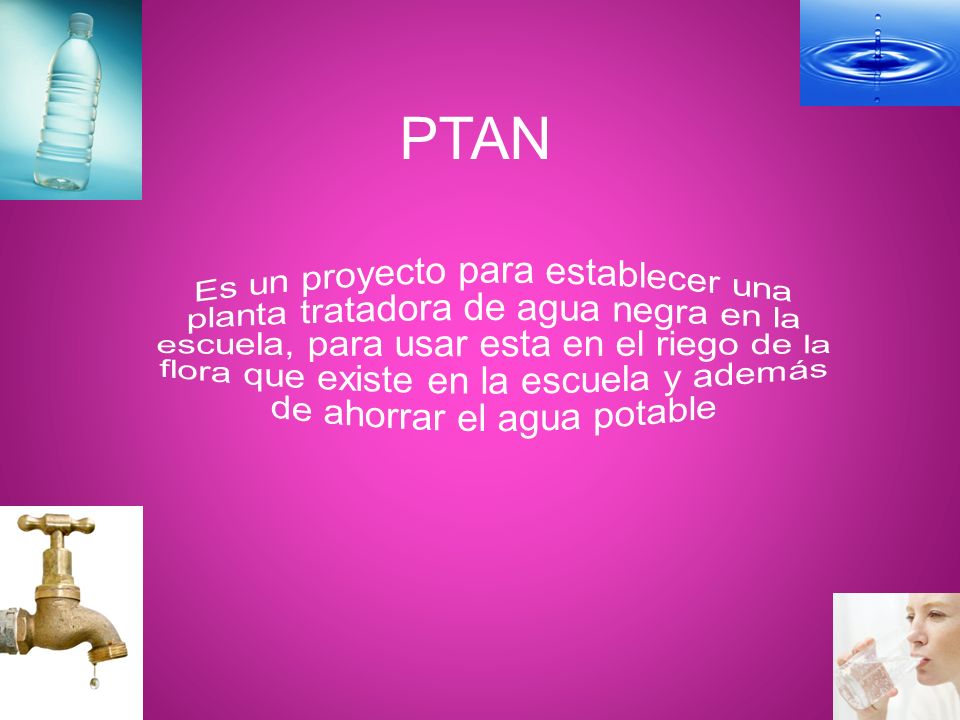 PTAN

Es un proyecto para establecer una planta tratadora de agua negra en la escuela, para usar esta en el riego de la flora que existe en la escuela y además de ahorrar el agua potable